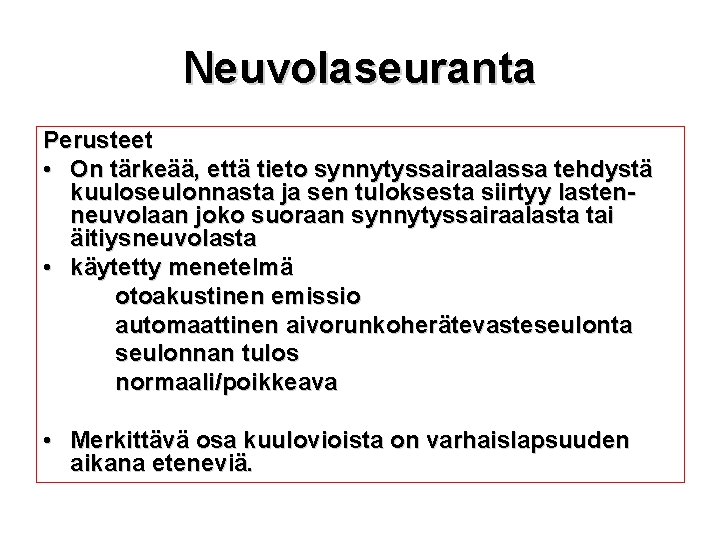 Neuvolaseuranta

Perusteet

• On tärkeää, että tieto synnytyssairaalassa tehdystä kuuloseulonnasta ja sen tuloksesta siirtyy lastenneuvolaan joko suoraan synnytyssairaalasta tai äitiysneuvolasta

• käytetty menetelmä
otoakustinen emissio
automaattinen aivorunkoherätevasteseulonta
seulonnan tulos
normaali/poikkeava

• Merkittävä osa kuulovioista on varhaislapsuuden aikana eteneviä.